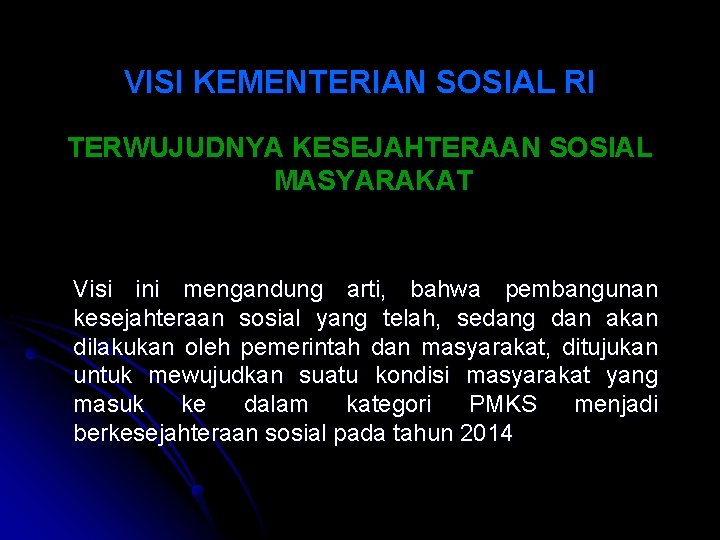 VISI KEMENTERIAN SOSIAL RI

TERWUJUDNYA KESEJAHTERAAN SOSIAL MASYARAKAT

Visi ini mengandung arti, bahwa pembangunan kesejahteraan sosial yang telah, sedang dan akan dilakukan oleh pemerintah dan masyarakat, ditujukan untuk mewujudkan suatu kondisi masyarakat yang masuk ke dalam kategori PMKS menjadi berkesejahteraan sosial pada tahun 2014